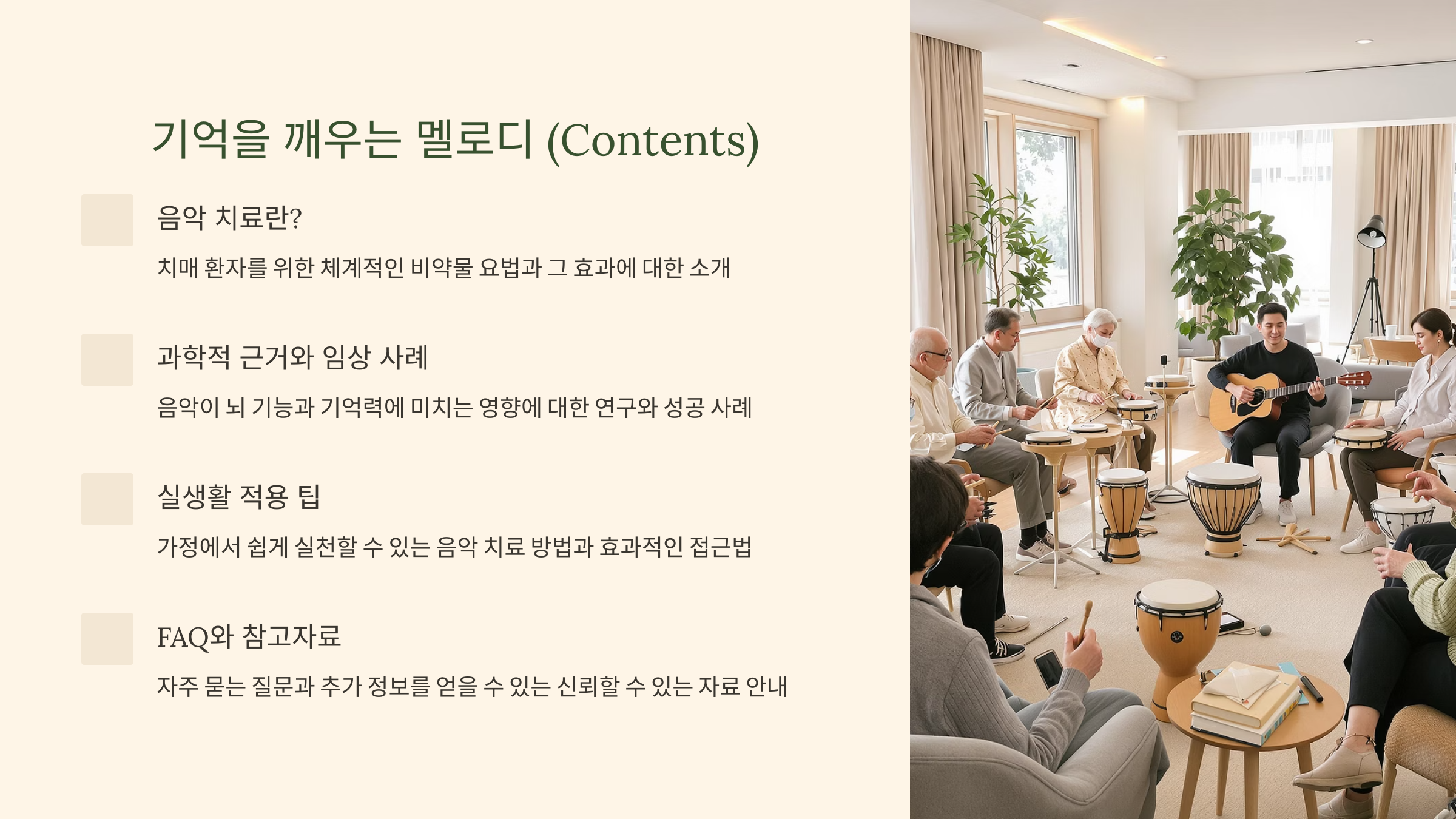 기억을 깨우는 멜로디 (Contents)

음악 치료란?

치매 환자를 위한 체계적인 비약물 요법과 그 효과에 대한 소개

과학적 근거와 임상 사례

음악이 뇌 기능과 기억력에 미치는 영향에 대한 연구와 성공 사례

실생활 적용 팁

가정에서 쉽게 실천할 수 있는 음악 치료 방법과 효과적인 접근법

FAQ와 참고자료

자주 묻는 질문과 추가 정보를 얻을 수 있는 신뢰할 수 있는 자료 안내